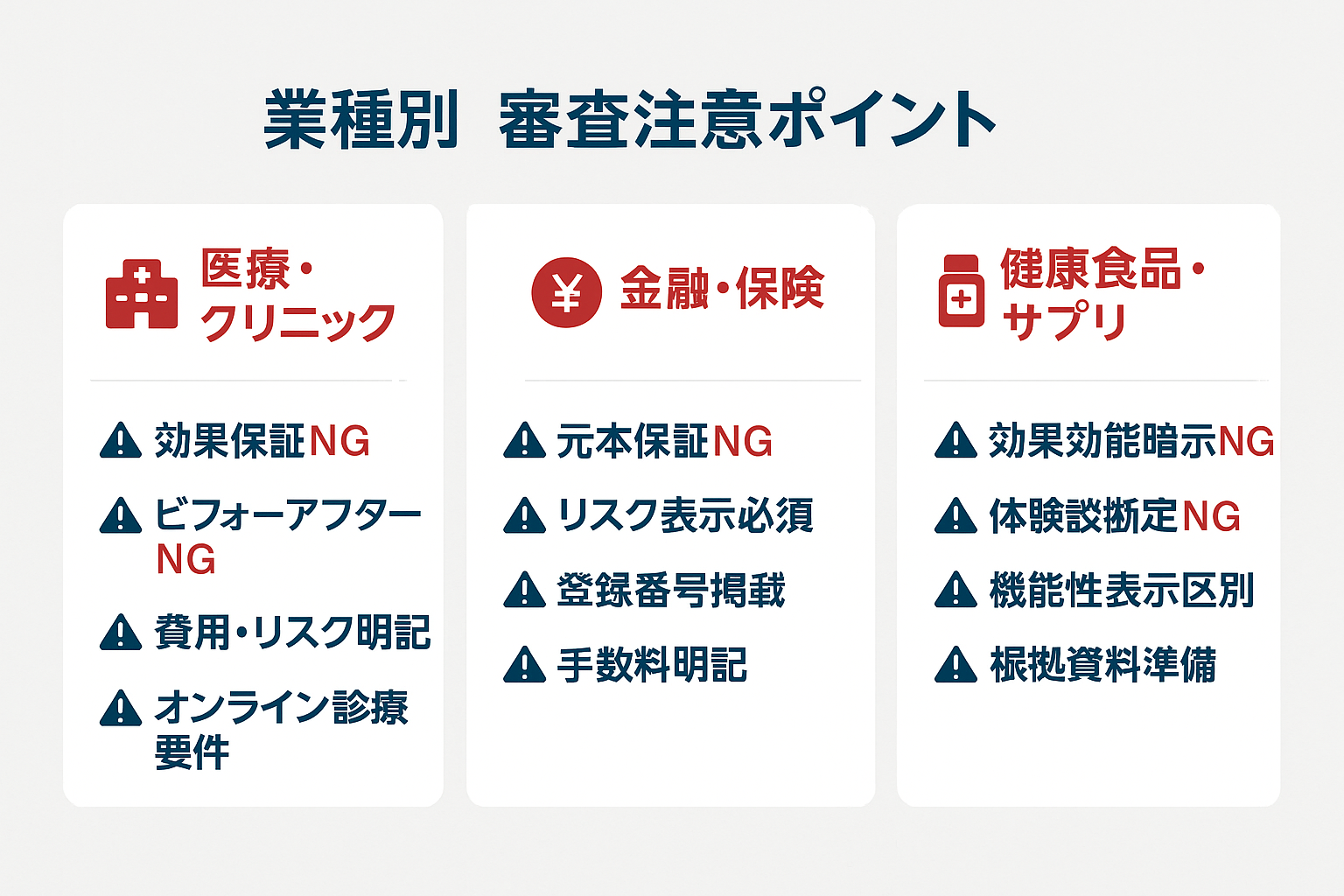 業種別　審査注意ポイント

医療・クリニック

効果保証NG

ビフォーアフターNG

費用・リスク明記

オンライン診療要件

¥

金融・保険

元本保証NG

リスク表示必須

登録番号掲載

手数料明記

健康食品・サプリ

効果効能暗示NG

体験談断定NG

機能性表示区別

根拠資料準備